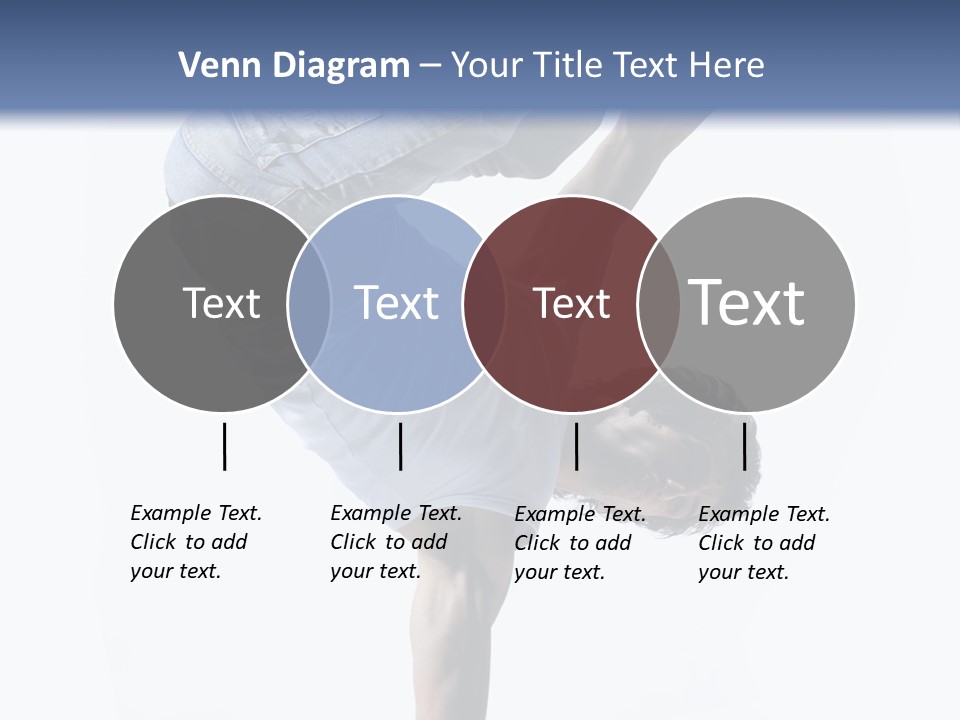 Venn Diagram – Your Title Text Here

Text

Text

Text

Text

Example Text. Click to add your text.

Example Text. Click to add your text.

Example Text. Click to add your text.

Example Text. Click to add your text.